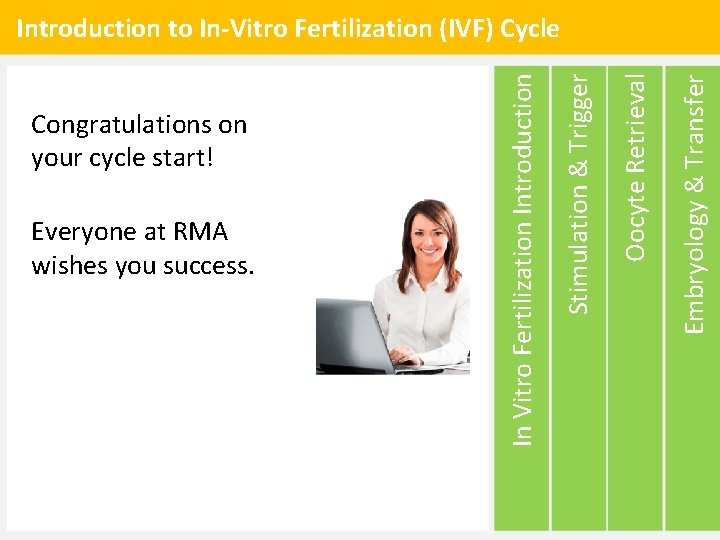 Introduction to In-Vitro Fertilization (IVF) Cycle

Congratulations on your cycle start!

Everyone at RMA wishes you success.

In Vitro Fertilization Introduction

Stimulation & Trigger

Oocyte Retrieval

Embryology & Transfer